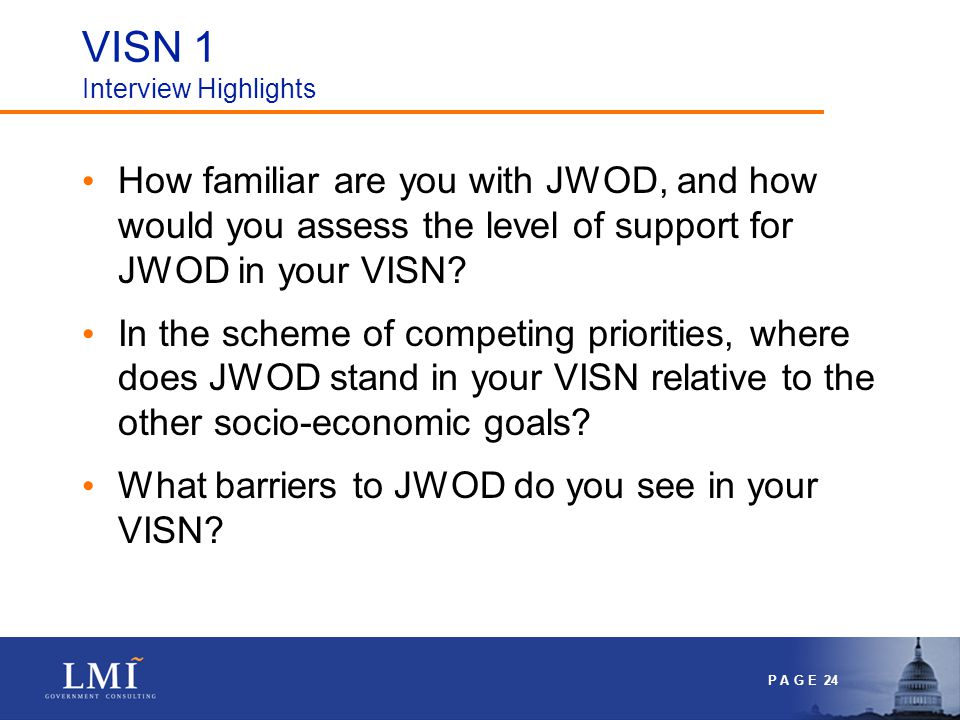 VISN 1
Interview Highlights

• How familiar are you with JWOD, and how would you assess the level of support for JWOD in your VISN?

• In the scheme of competing priorities, where does JWOD stand in your VISN relative to the other socio-economic goals?

• What barriers to JWOD do you see in your VISN?

LMI
GOVERNMENT CONSULTING

PAGE 24